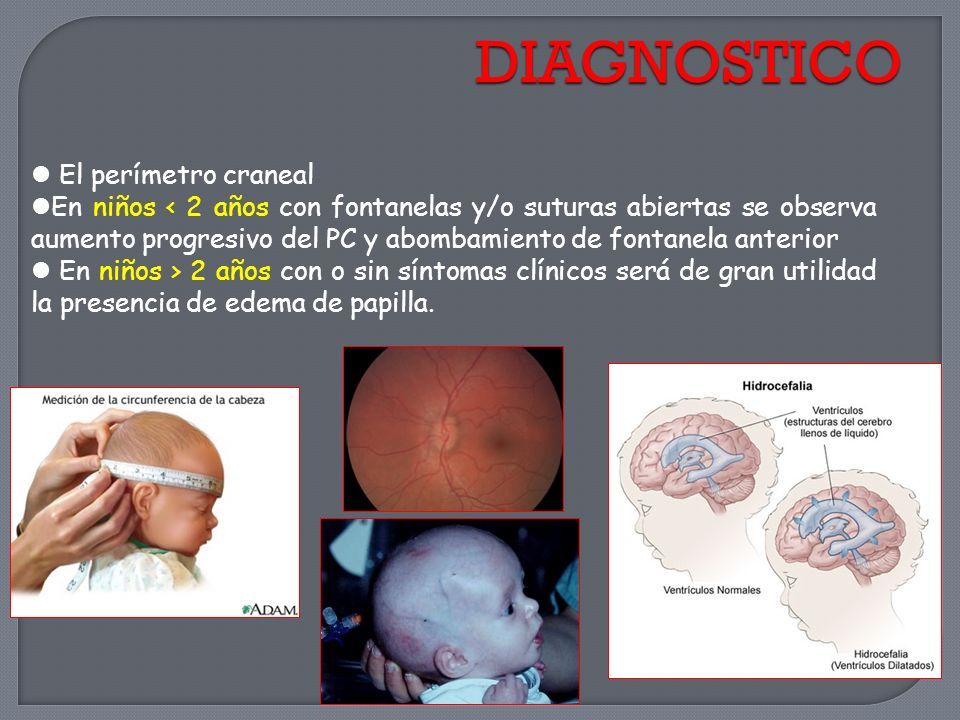 DIAGNOSTICO

● El perímetro craneal
●En niños < 2 años con fontanelas y/o suturas abiertas se observa aumento progresivo del PC y abombamiento de fontanela anterior
● En niños > 2 años con o sin síntomas clínicos será de gran utilidad la presencia de edema de papilla.

Medición de la circunferencia de la cabeza

A.D.A.M.

Hidrocefalia

Ventrículos (estructuras del cerebro llenos de líquido)

Ventrículos Normales

Hidrocefalia (Ventrículos Dilatados)